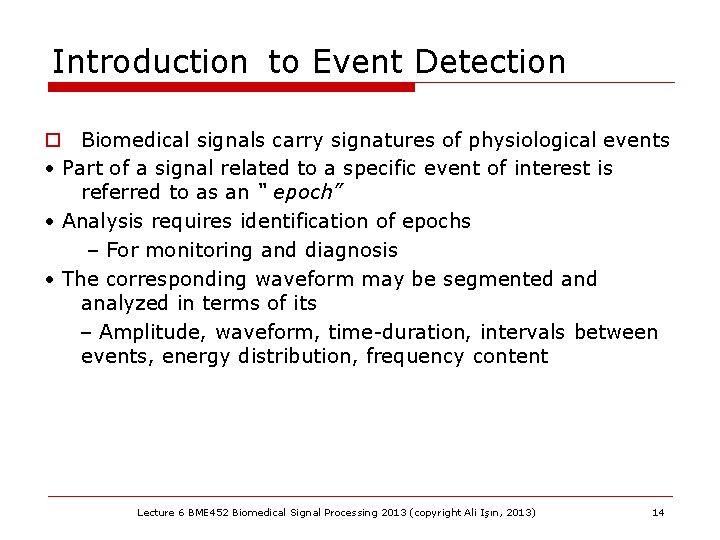 Introduction to Event Detection

□ Biomedical signals carry signatures of physiological events

• Part of a signal related to a specific event of interest is referred to as an " epoch"

• Analysis requires identification of epochs

– For monitoring and diagnosis

• The corresponding waveform may be segmented and analyzed in terms of its

– Amplitude, waveform, time-duration, intervals between events, energy distribution, frequency content

Lecture 6 BME452 Biomedical Signal Processing 2013 (copyright Ali Işın, 2013) 14